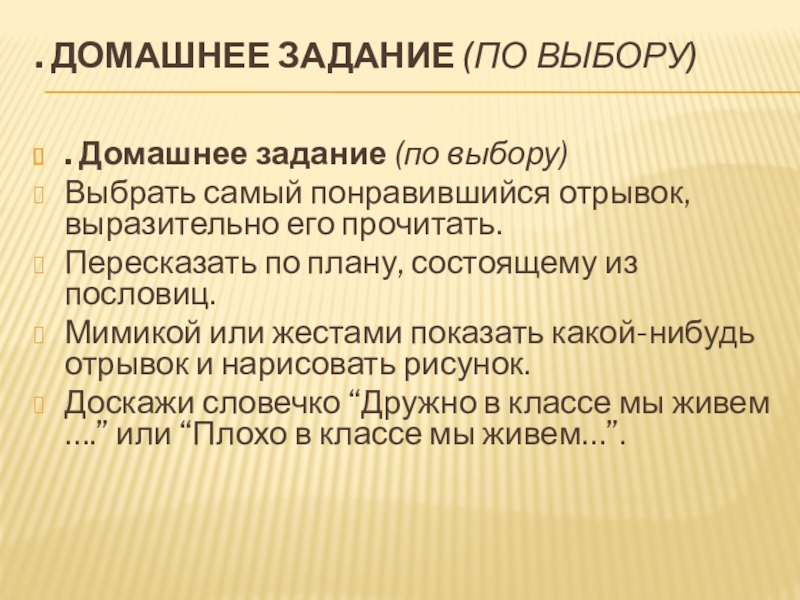 . ДОМАШНЕЕ ЗАДАНИЕ (ПО ВЫБОРУ)

. Домашнее задание (по выбору)
Выбрать самый понравившийся отрывок, выразительно его прочитать.
Пересказать по плану, состоящему из пословиц.
Мимикой или жестами показать какой-нибудь отрывок и нарисовать рисунок.
Доскажи словечко “Дружно в классе мы живем ….” или “Плохо в классе мы живем…”.